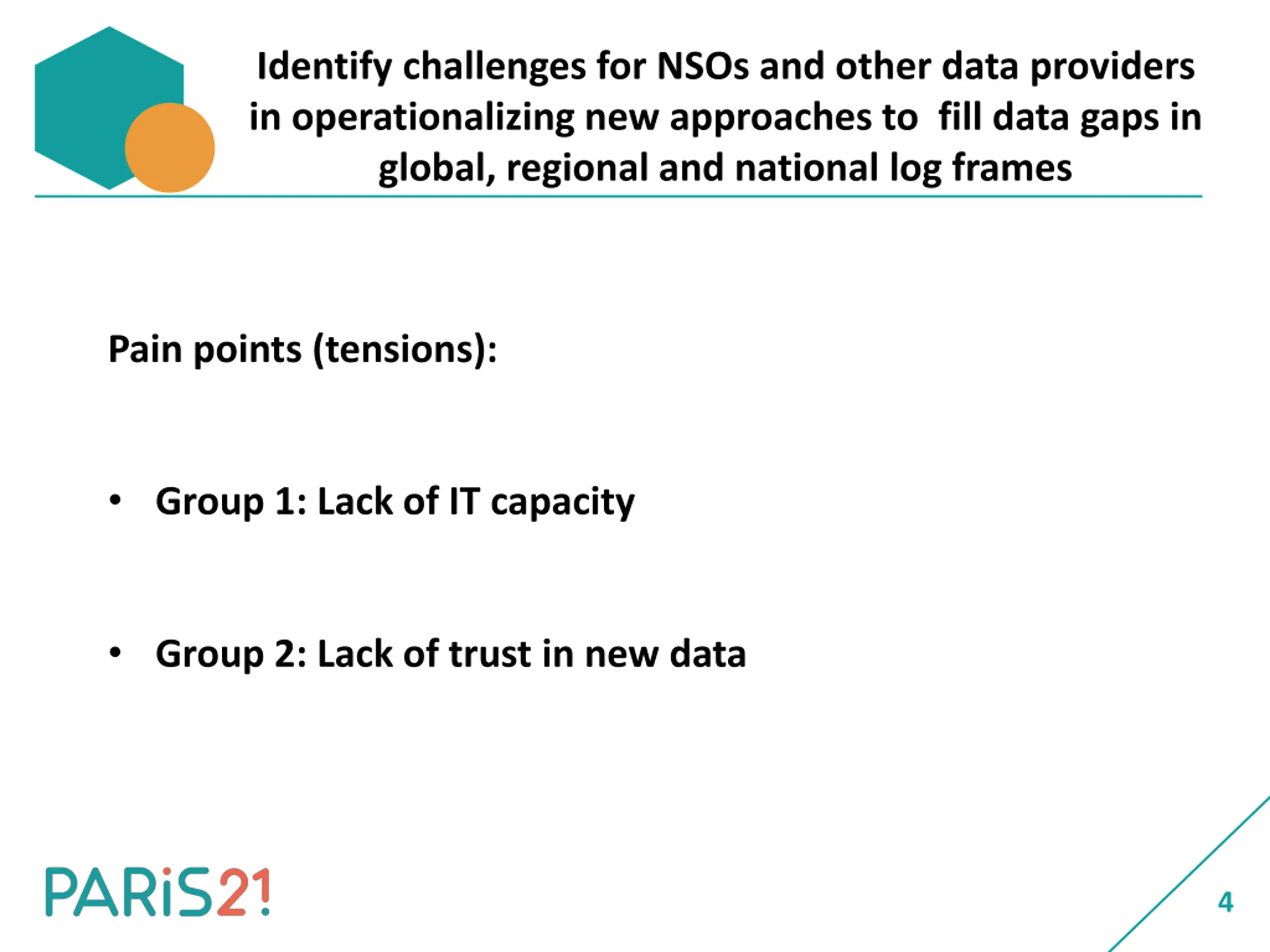 Identify challenges for NSOs and other data providers in operationalizing new approaches to fill data gaps in global, regional and national log frames

Pain points (tensions):

• Group 1: Lack of IT capacity

• Group 2: Lack of trust in new data

PARiS21

4